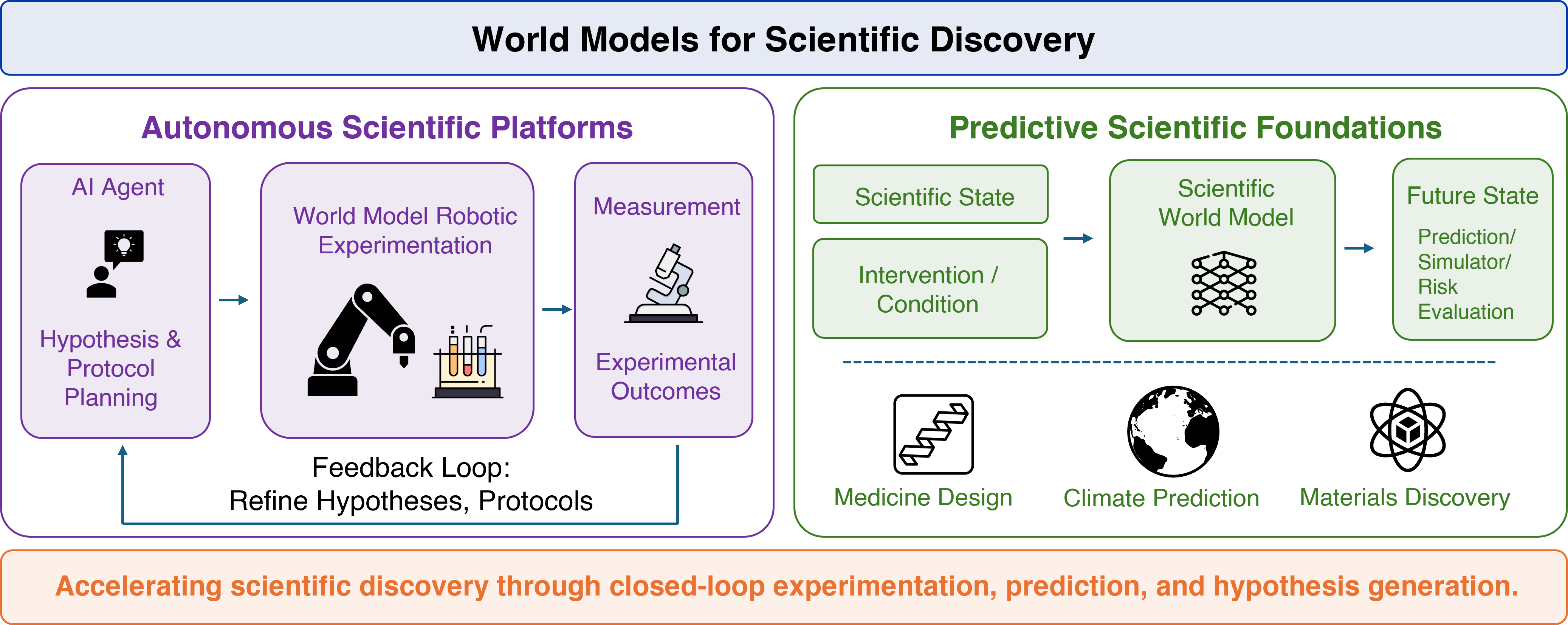 World Models for Scientific Discovery

Autonomous Scientific Platforms

AI Agent

Hypothesis & Protocol Planning

World Model Robotic Experimentation

Measurement

Experimental Outcomes

Feedback Loop:
Refine Hypotheses, Protocols

Predictive Scientific Foundations

Scientific State

Intervention / Condition

Scientific World Model

Future State

Prediction/ Simulator/ Risk Evaluation

Medicine Design

Climate Prediction

Materials Discovery

Accelerating scientific discovery through closed-loop experimentation, prediction, and hypothesis generation.